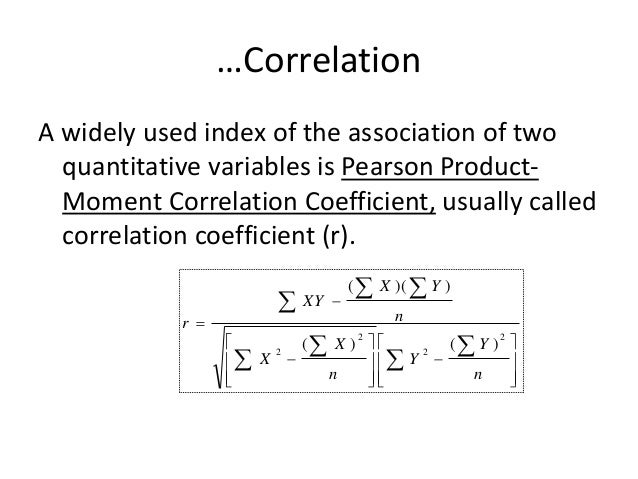 …Correlation

A widely used index of the association of two quantitative variables is Pearson Product-Moment Correlation Coefficient, usually called correlation coefficient (r).

$r = \frac{\sum XY - \frac{(\sum X)(\sum Y)}{n}}{\sqrt{\left[\sum X^2 - \frac{(\sum X)^2}{n}\right]\left[\sum Y^2 - \frac{(\sum Y)^2}{n}\right]}}$